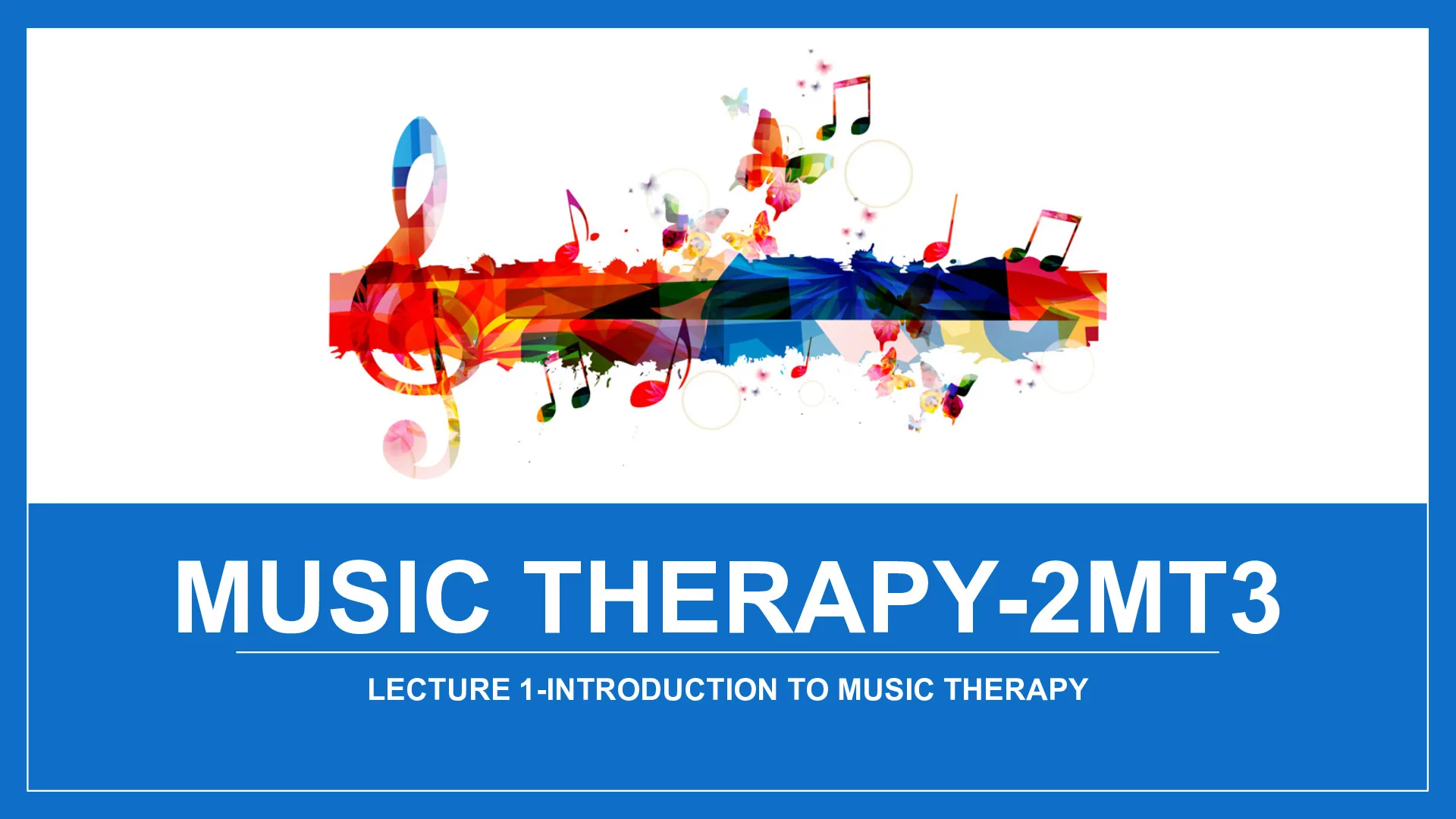 MUSIC THERAPY-2MT3

LECTURE 1-INTRODUCTION TO MUSIC THERAPY